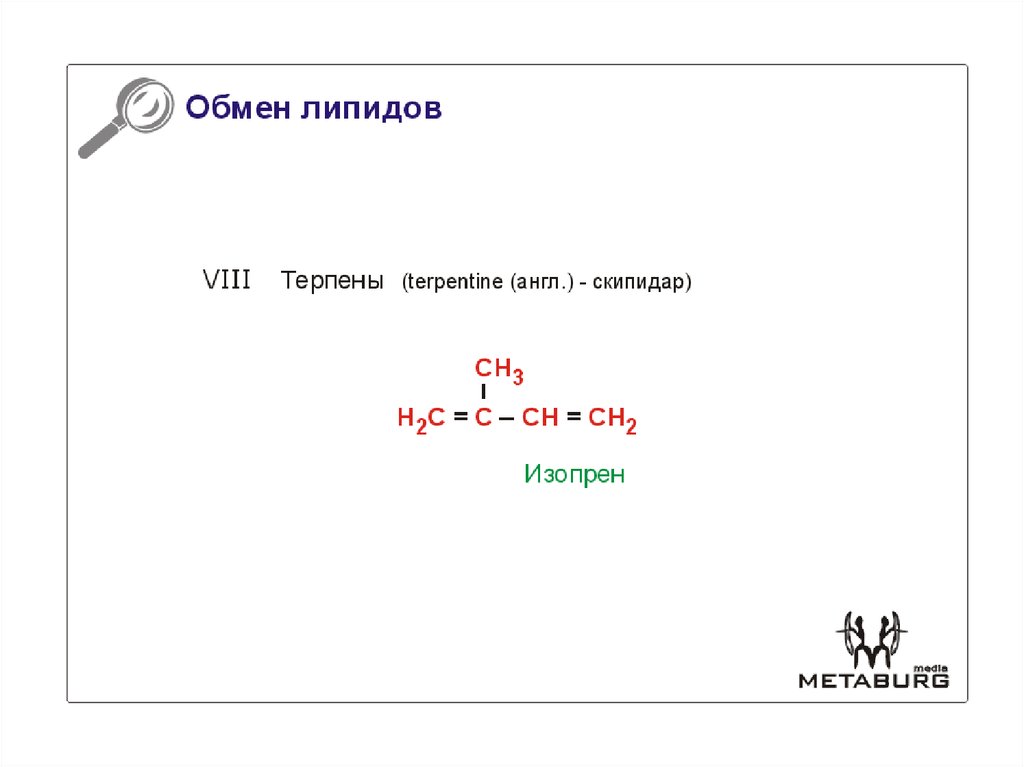 Обмен липидов

VIII Терпены (terpentine (англ.) - скипидар)

$CH_3$
$H_2C = C - CH = CH_2$

Изопрен

media
METABURG